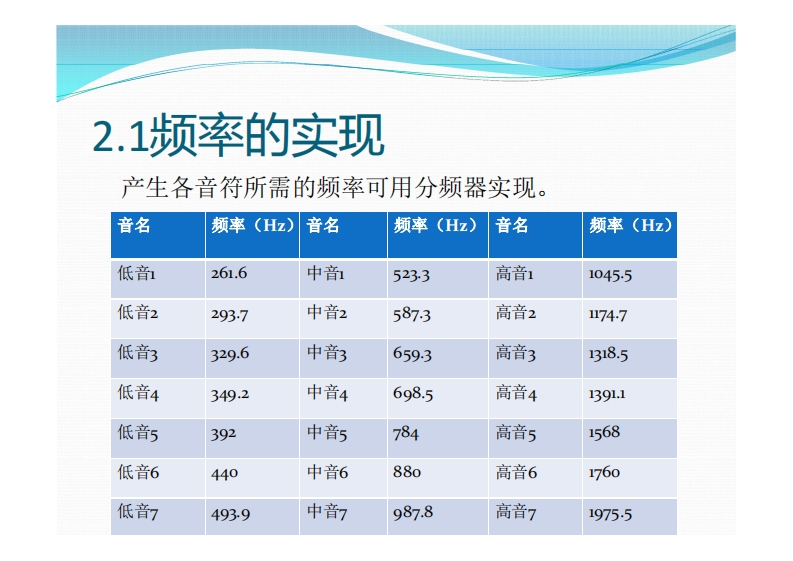 2.1频率的实现

产生各音符所需的频率可用分频器实现。

| 音名 | 频率（Hz） | 音名 | 频率（Hz） | 音名 | 频率（Hz） |
|---|---|---|---|---|---|
| 低音1 | 261.6 | 中音1 | 523.3 | 高音1 | 1045.5 |
| 低音2 | 293.7 | 中音2 | 587.3 | 高音2 | 1174.7 |
| 低音3 | 329.6 | 中音3 | 659.3 | 高音3 | 1318.5 |
| 低音4 | 349.2 | 中音4 | 698.5 | 高音4 | 1391.1 |
| 低音5 | 392 | 中音5 | 784 | 高音5 | 1568 |
| 低音6 | 440 | 中音6 | 880 | 高音6 | 1760 |
| 低音7 | 493.9 | 中音7 | 987.8 | 高音7 | 1975.5 |